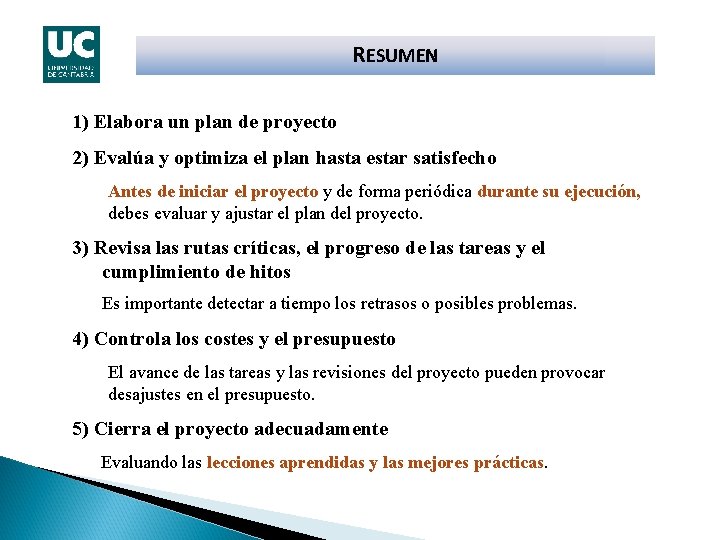 UC
UNIVERSIDAD DE CANTABRIA

RESUMEN

1) Elabora un plan de proyecto

2) Evalúa y optimiza el plan hasta estar satisfecho

Antes de iniciar el proyecto y de forma periódica durante su ejecución, debes evaluar y ajustar el plan del proyecto.

3) Revisa las rutas críticas, el progreso de las tareas y el cumplimiento de hitos

Es importante detectar a tiempo los retrasos o posibles problemas.

4) Controla los costes y el presupuesto

El avance de las tareas y las revisiones del proyecto pueden provocar desajustes en el presupuesto.

5) Cierra el proyecto adecuadamente

Evaluando las lecciones aprendidas y las mejores prácticas.